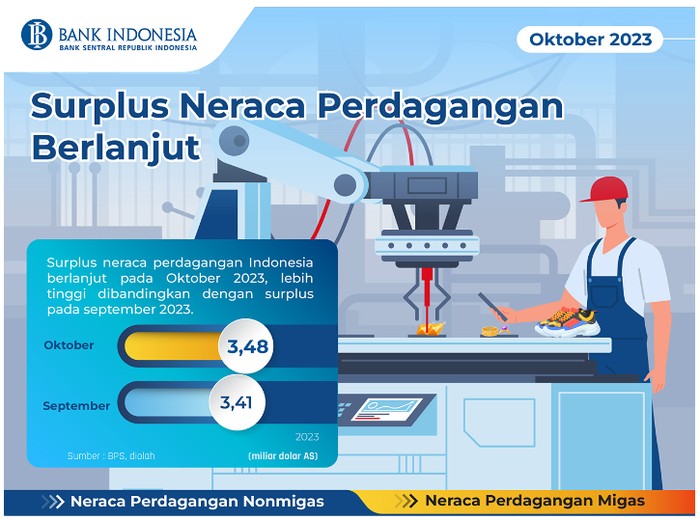 BANK INDONESIA
BANK SENTRAL REPUBLIK INDONESIA

Oktober 2023

Surplus Neraca Perdagangan Berlanjut

Surplus neraca perdagangan Indonesia berlanjut pada Oktober 2023, lebih tinggi dibandingkan dengan surplus pada september 2023.

Oktober 3,48

September 3,41

2023

Sumber : BPS, diolah

(miliar dolar AS)

Neraca Perdagangan Nonmigas

Neraca Perdagangan Migas